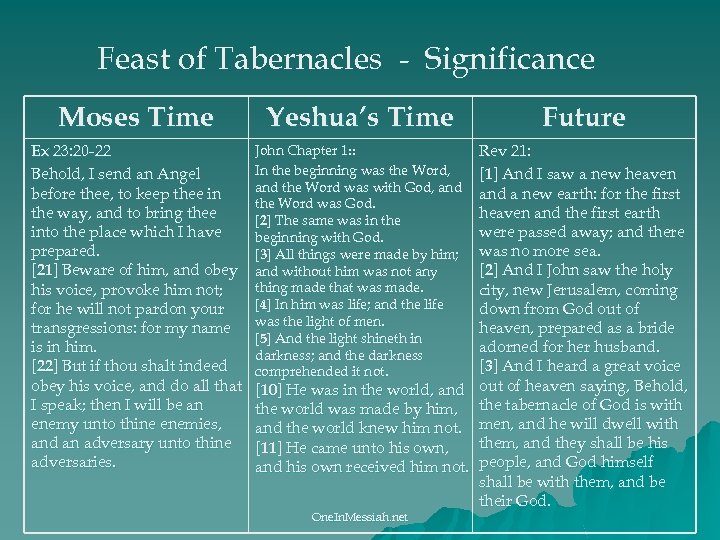 Feast of Tabernacles - Significance

| Moses Time | Yeshua's Time | Future |
|---|---|---|
| Ex 23:20-22 Behold, I send an Angel before thee, to keep thee in the way, and to bring thee into the place which I have prepared. [21] Beware of him, and obey his voice, provoke him not; for he will not pardon your transgressions: for my name is in him. [22] But if thou shalt indeed obey his voice, and do all that I speak; then I will be an enemy unto thine enemies, and an adversary unto thine adversaries. | John Chapter 1:: In the beginning was the Word, and the Word was with God, and the Word was God. [2] The same was in the beginning with God. [3] All things were made by him; and without him was not any thing made that was made. [4] In him was life; and the life was the light of men. [5] And the light shineth in darkness; and the darkness comprehended it not. [10] He was in the world, and the world was made by him, and the world knew him not. [11] He came unto his own, and his own received him not. | Rev 21: [1] And I saw a new heaven and a new earth: for the first heaven and the first earth were passed away; and there was no more sea. [2] And I John saw the holy city, new Jerusalem, coming down from God out of heaven, prepared as a bride adorned for her husband. [3] And I heard a great voice out of heaven saying, Behold, the tabernacle of God is with men, and he will dwell with them, and they shall be his people, and God himself shall be with them, and be their God. |

OneInMessiah.net